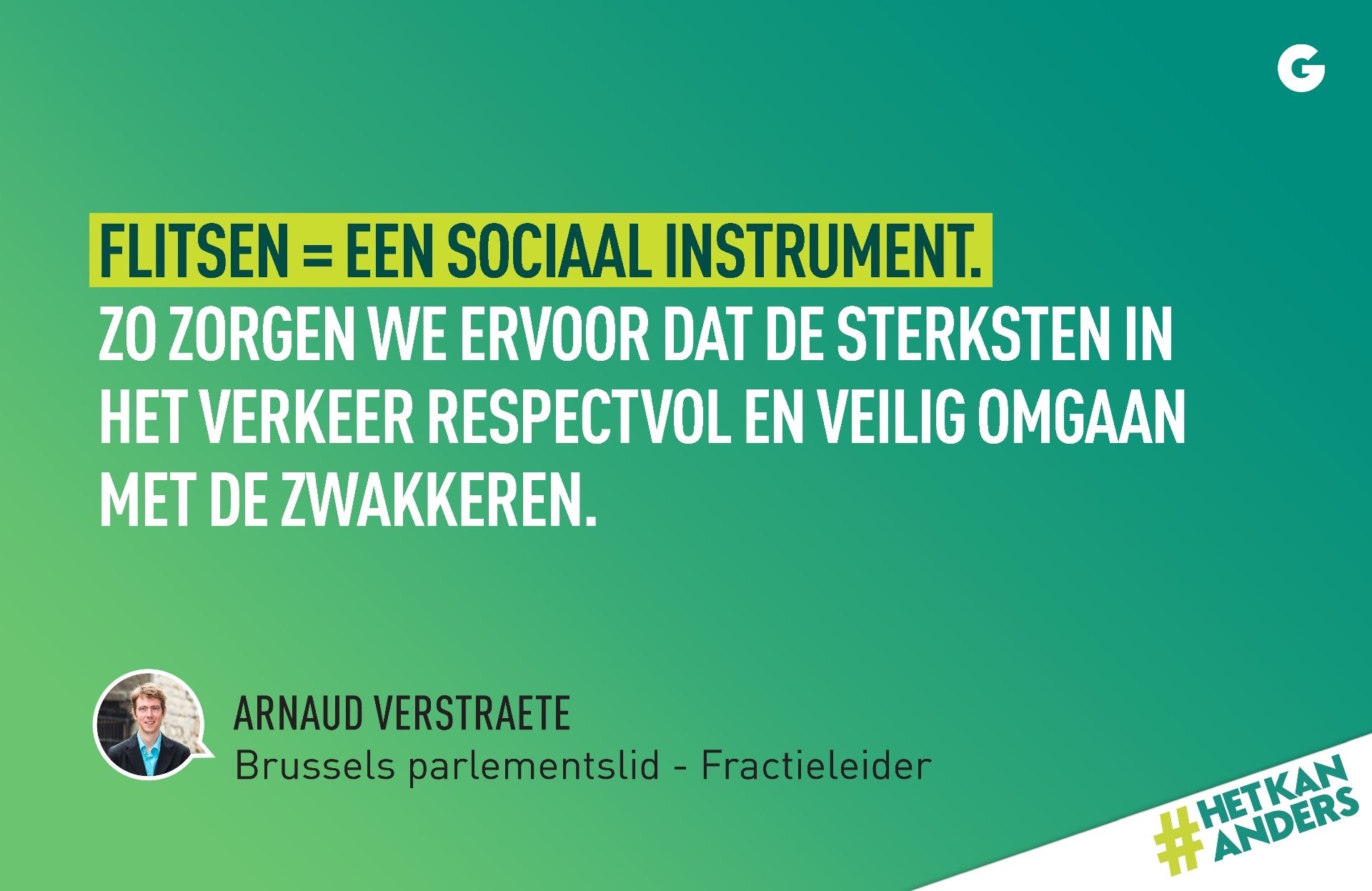 G

FLITSEN = EEN SOCIAAL INSTRUMENT.
ZO ZORGEN WE ERVOOR DAT DE STERKSTEN IN HET VERKEER RESPECTVOL EN VEILIG OMGAAN MET DE ZWAKKEREN.

ARNAUD VERSTRAETE
Brussels parlementslid - Fractieleider

#HETKAN ANDERS